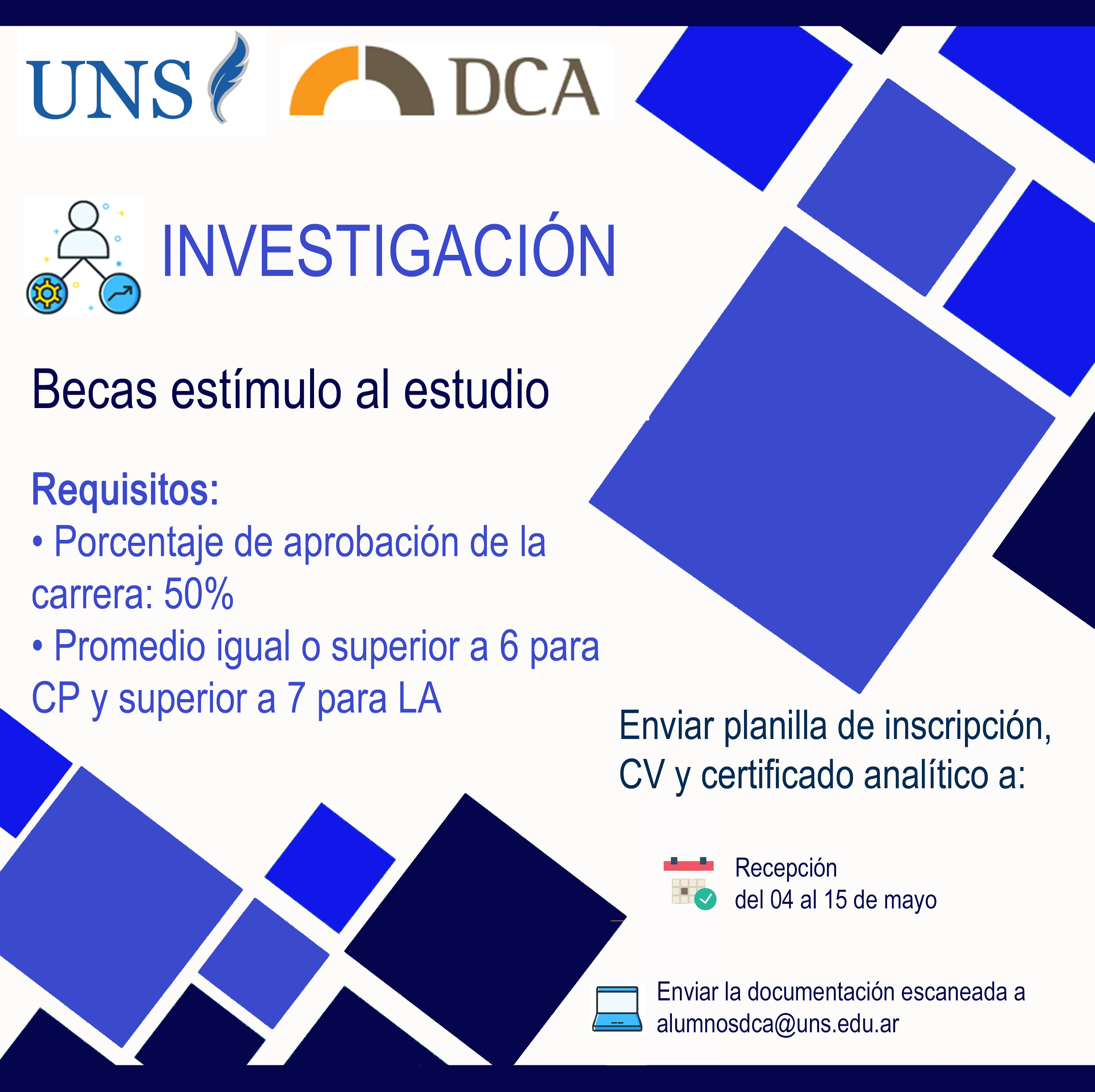 UNS

DCA

INVESTIGACIÓN

Becas estímulo al estudio

Requisitos:
• Porcentaje de aprobación de la carrera: 50%
• Promedio igual o superior a 6 para CP y superior a 7 para LA

Enviar planilla de inscripción, CV y certificado analítico a:

Recepción
del 04 al 15 de mayo

Enviar la documentación escaneada a alumnosdca@uns.edu.ar